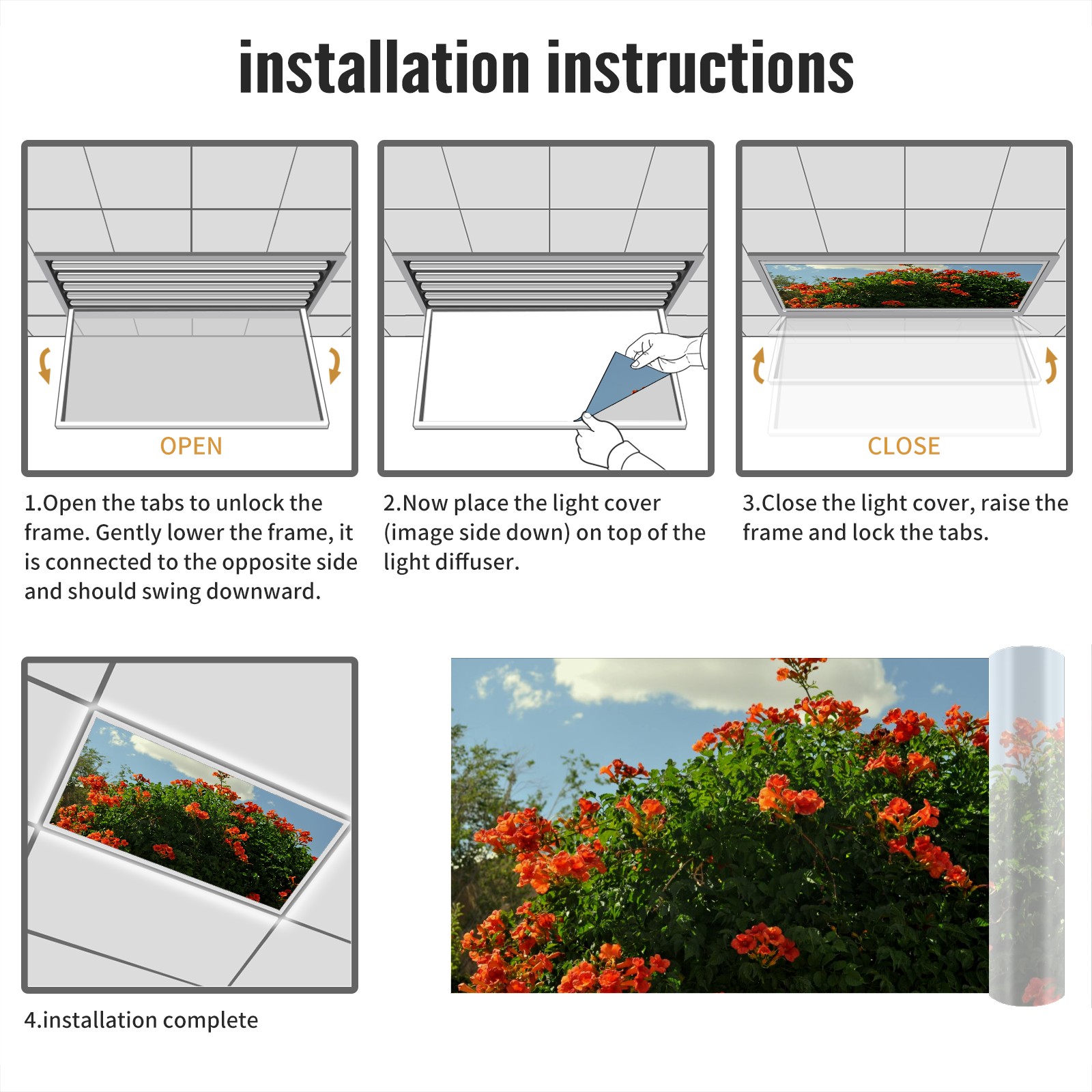 installation instructions

OPEN

1.Open the tabs to unlock the frame. Gently lower the frame, it is connected to the opposite side and should swing downward.

2.Now place the light cover (image side down) on top of the light diffuser.

CLOSE

3.Close the light cover, raise the frame and lock the tabs.

4.installation complete